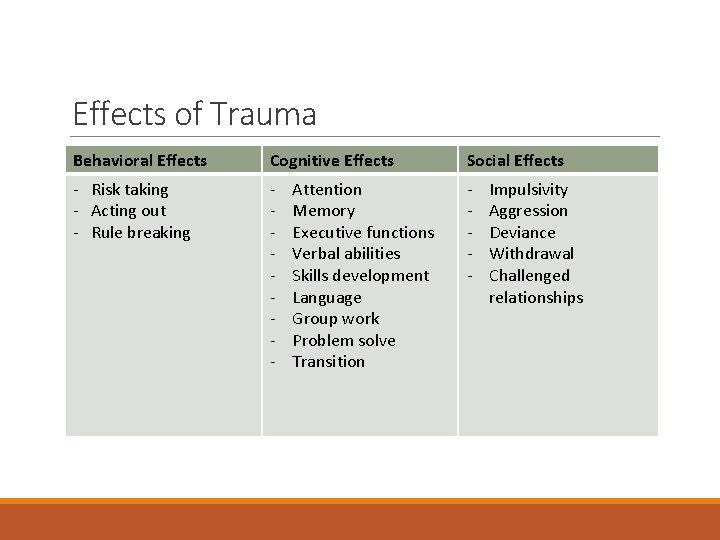 Effects of Trauma

| Behavioral Effects | Cognitive Effects | Social Effects |
|---|---|---|
| - Risk taking<br>- Acting out<br>- Rule breaking | - Attention<br>- Memory<br>- Executive functions<br>- Verbal abilities<br>- Skills development<br>- Language<br>- Group work<br>- Problem solve<br>- Transition | - Impulsivity<br>- Aggression<br>- Deviance<br>- Withdrawal<br>- Challenged relationships |